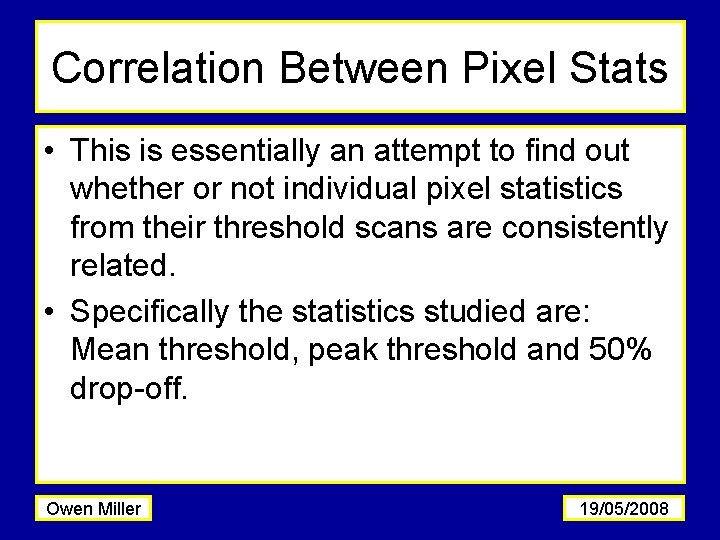 Correlation Between Pixel Stats

• This is essentially an attempt to find out whether or not individual pixel statistics from their threshold scans are consistently related.

• Specifically the statistics studied are: Mean threshold, peak threshold and 50% drop-off.

Owen Miller

19/05/2008